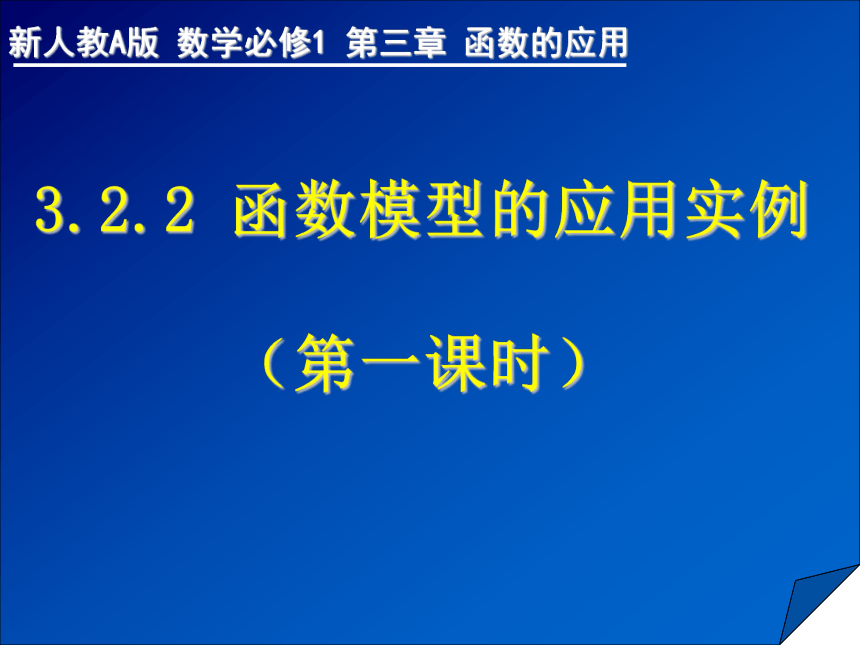 新人教A版 数学必修1 第三章 函数的应用

3.2.2 函数模型的应用实例

（第一课时）